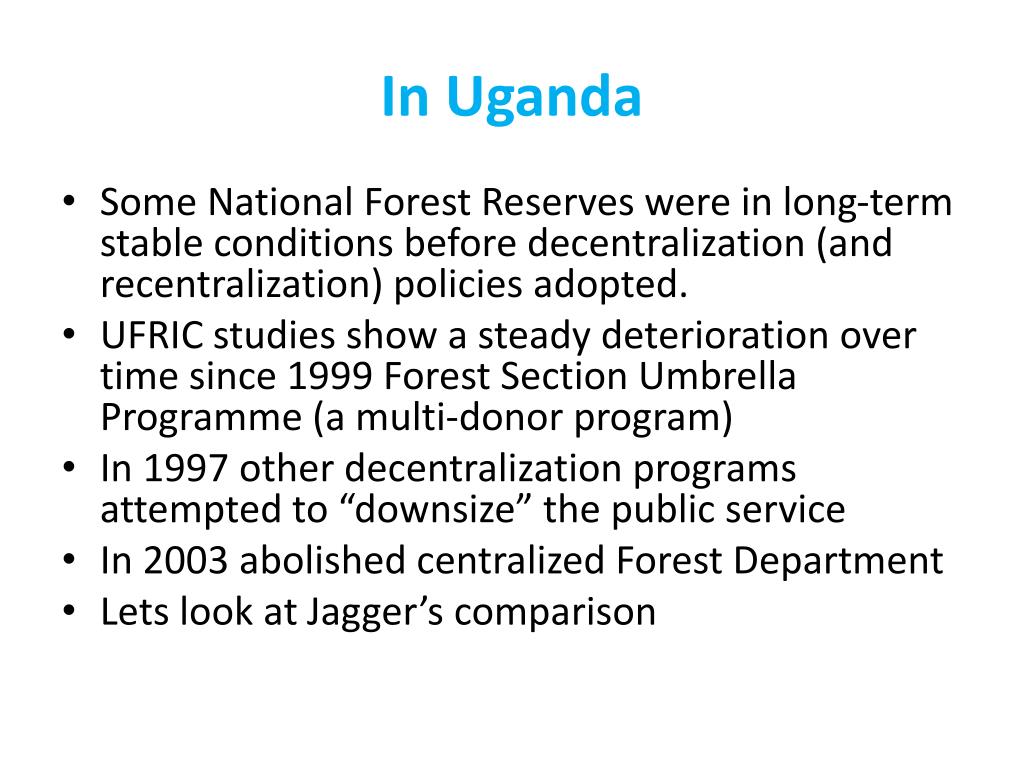 In Uganda

• Some National Forest Reserves were in long-term stable conditions before decentralization (and recentralization) policies adopted.
• UFRIC studies show a steady deterioration over time since 1999 Forest Section Umbrella Programme (a multi-donor program)
• In 1997 other decentralization programs attempted to “downsize” the public service
• In 2003 abolished centralized Forest Department
• Lets look at Jagger’s comparison